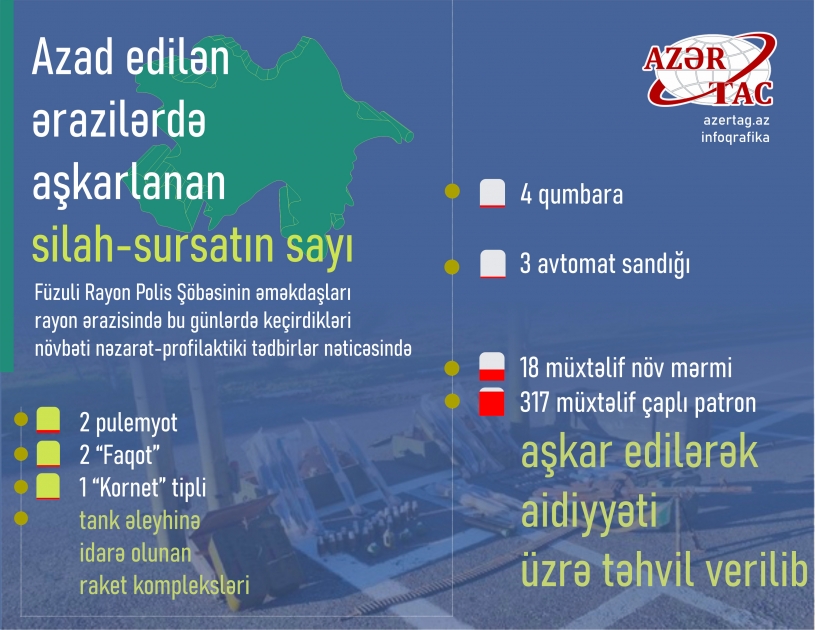 Azad edilən ərazilərdə aşkarlanan silah-sursatın sayı

Füzuli Rayon Polis Şöbəsinin əməkdaşları rayon ərazisində bu günlərdə keçirdikləri növbəti nəzarət-profilaktiki tədbirlər nəticəsində

2 pulemyot
2 "Faqot"
1 "Kornet" tipli
tank əleyhinə idarə olunan raket kompleksləri

AZƏR TAC
azertag.az
infoqrafika

4 qumbara
3 avtomat sandığı
18 müxtəlif növ mərmi
317 müxtəlif çaplı patron

aşkar edilərək aidiyyəti üzrə təhvil verilib